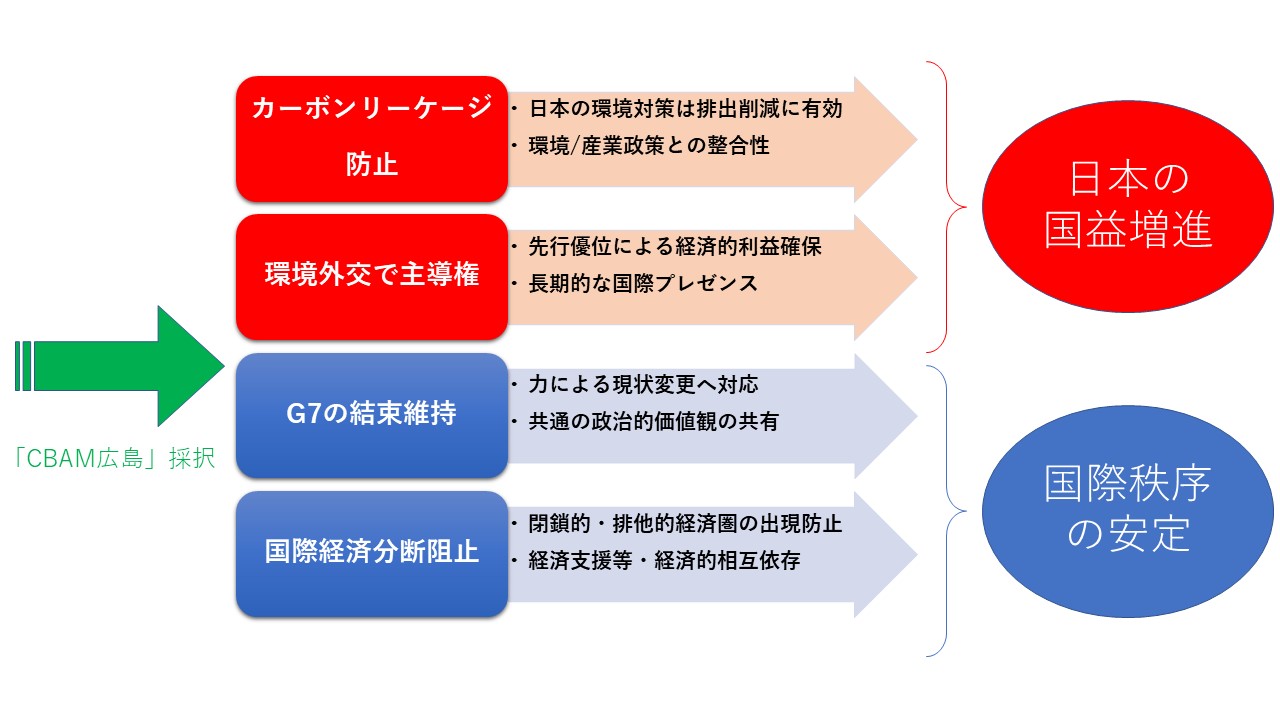 「CBAM広島」採択

カーボンリーケージ防止

・日本の環境対策は排出削減に有効
・環境/産業政策との整合性

環境外交で主導権

・先行優位による経済的利益確保
・長期的な国際プレゼンス

G7の結束維持

・力による現状変更へ対応
・共通の政治的価値観の共有

国際経済分断阻止

・閉鎖的・排他的経済圏の出現防止
・経済支援等・経済的相互依存

日本の国益増進

国際秩序の安定